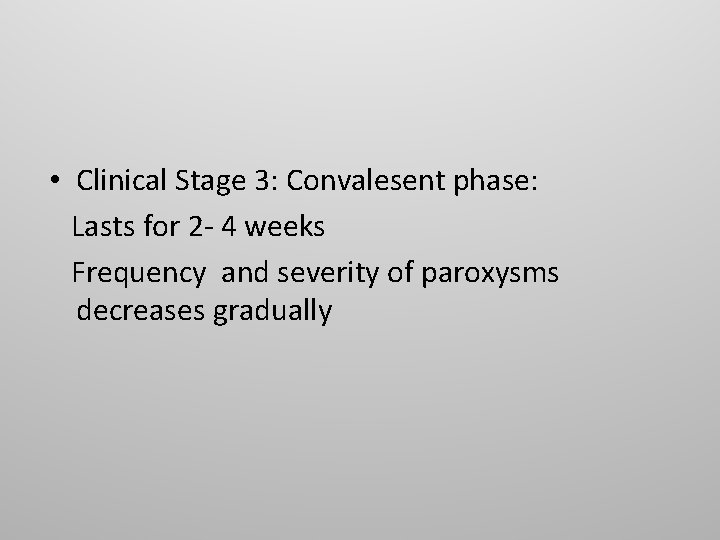 • Clinical Stage 3: Convalesent phase:

Lasts for 2- 4 weeks

Frequency and severity of paroxysms decreases gradually